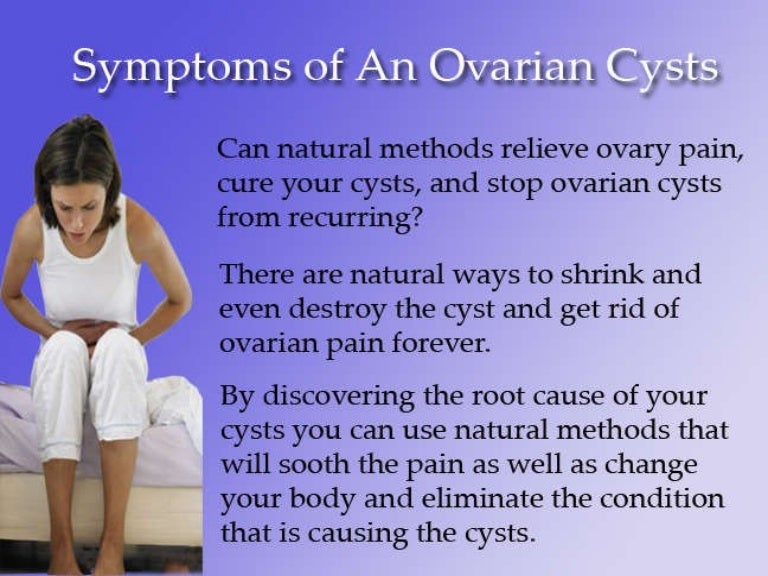 Symptoms of An Ovarian Cysts

Can natural methods relieve ovary pain, cure your cysts, and stop ovarian cysts from recurring?

There are natural ways to shrink and even destroy the cyst and get rid of ovarian pain forever.

By discovering the root cause of your cysts you can use natural methods that will sooth the pain as well as change your body and eliminate the condition that is causing the cysts.